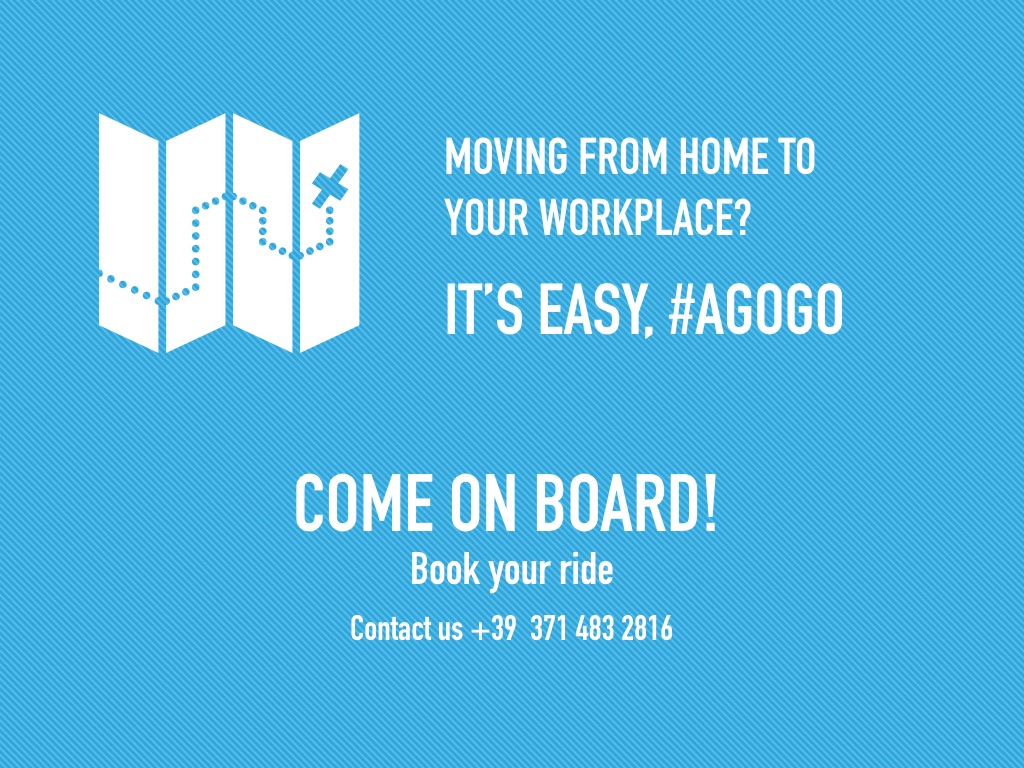 MOVING FROM HOME TO YOUR WORKPLACE?

IT'S EASY, #AGOGO

COME ON BOARD!

Book your ride

Contact us +39 371 483 2816